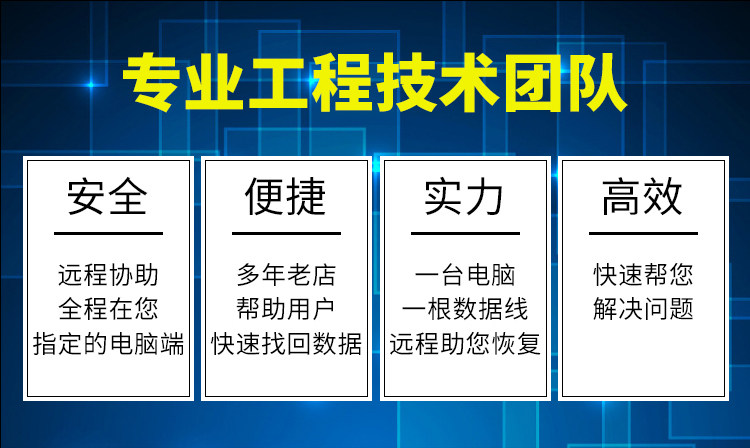 专业工程技术团队

安全

远程协助
全程在您
指定的电脑端

便捷

多年老店
帮助用户
快速找回数据

实力

一台电脑
一根数据线
远程助您恢复

高效

快速帮您
解决问题